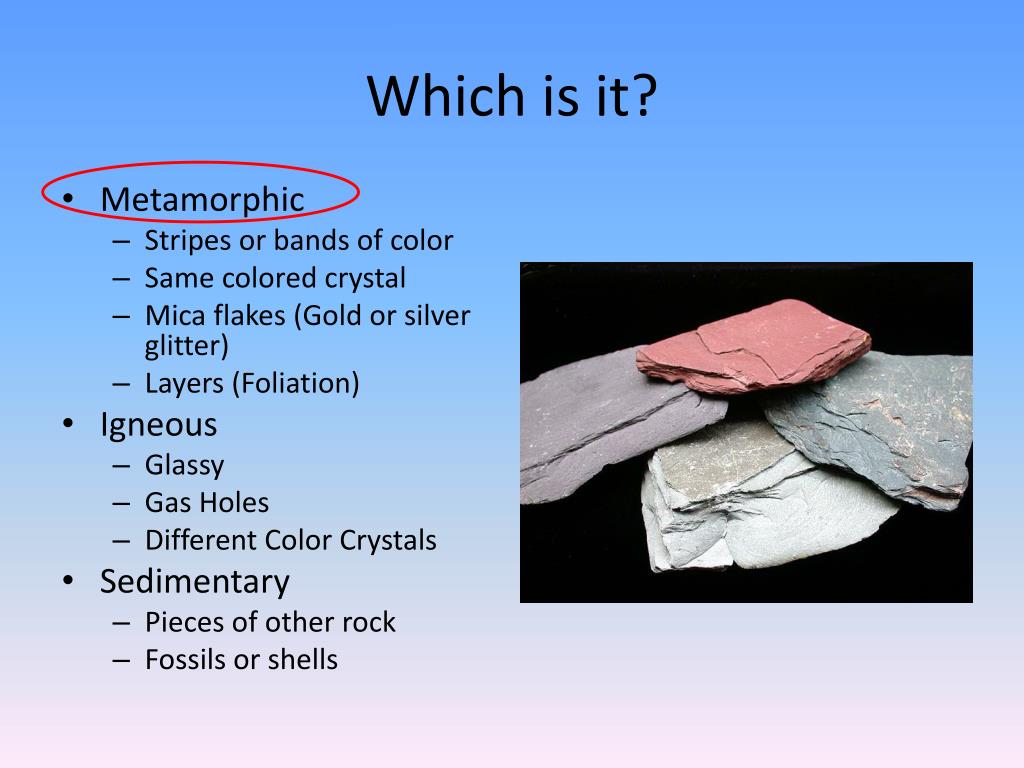 Which is it?

• Metamorphic
– Stripes or bands of color
– Same colored crystal
– Mica flakes (Gold or silver glitter)
– Layers (Foliation)
• Igneous
– Glassy
– Gas Holes
– Different Color Crystals
• Sedimentary
– Pieces of other rock
– Fossils or shells